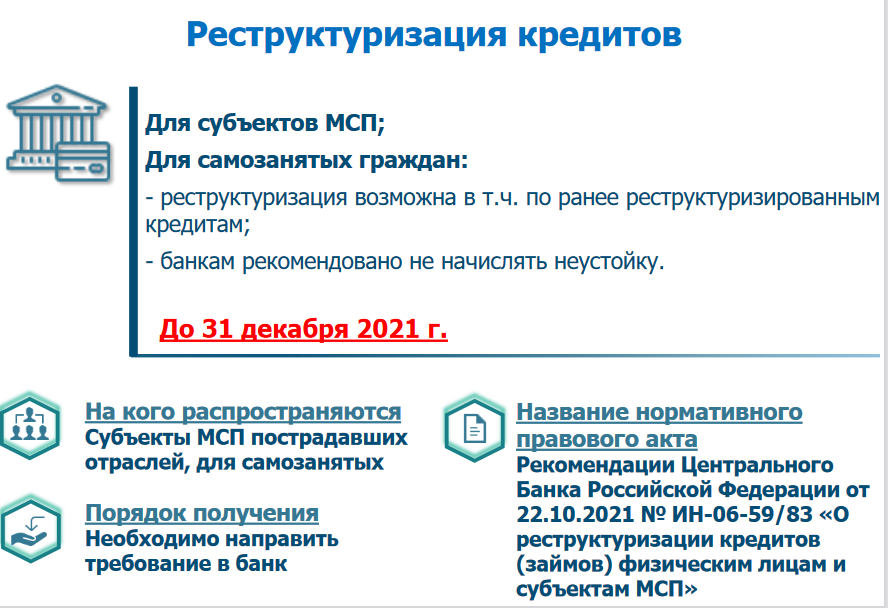 Реструктуризация кредитов

Для субъектов МСП;

Для самозанятых граждан:

- реструктуризация возможна в т.ч. по ранее реструктуризированным кредитам;

- банкам рекомендовано не начислять неустойку.

До 31 декабря 2021 г.

На кого распространяются
Субъекты МСП пострадавших отраслей, для самозанятых

Порядок получения
Необходимо направить требование в банк

Название нормативного правового акта
Рекомендации Центрального Банка Российской Федерации от 22.10.2021 № ИН-06-59/83 «О реструктуризации кредитов (займов) физическим лицам и субъектам МСП»